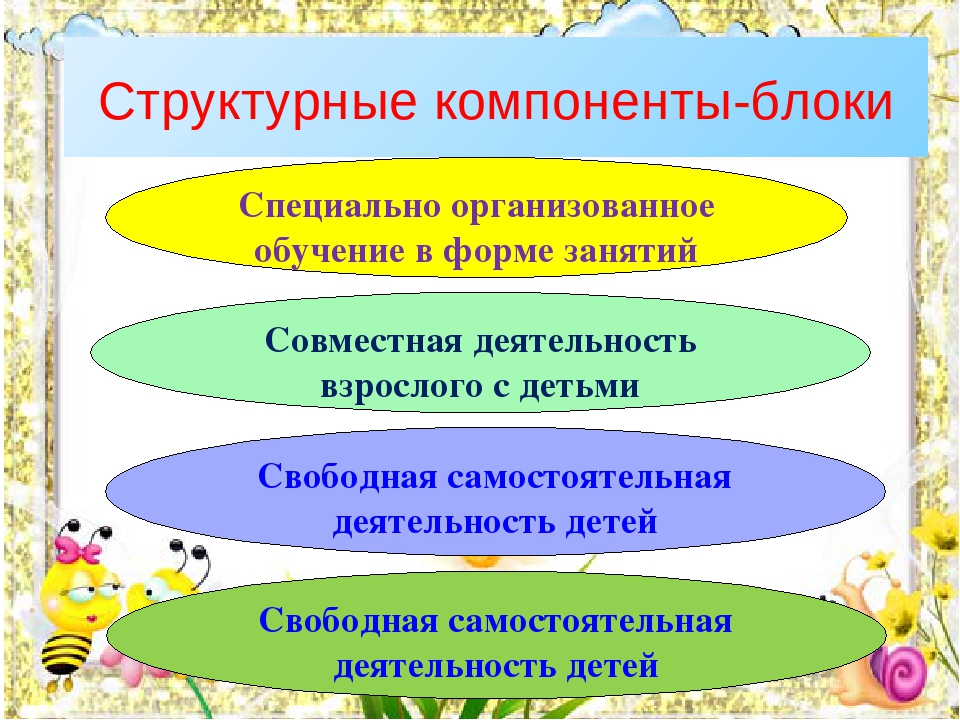 Структурные компоненты-блоки

Специально организованное обучение в форме занятий

Совместная деятельность взрослого с детьми

Свободная самостоятельная деятельность детей

Свободная самостоятельная деятельность детей